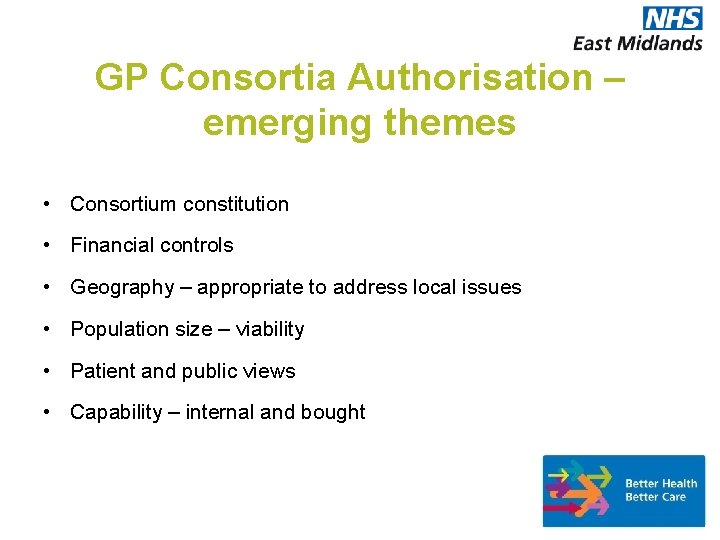 NHS
East Midlands

GP Consortia Authorisation – emerging themes

• Consortium constitution
• Financial controls
• Geography – appropriate to address local issues
• Population size – viability
• Patient and public views
• Capability – internal and bought

Better Health
Better Care